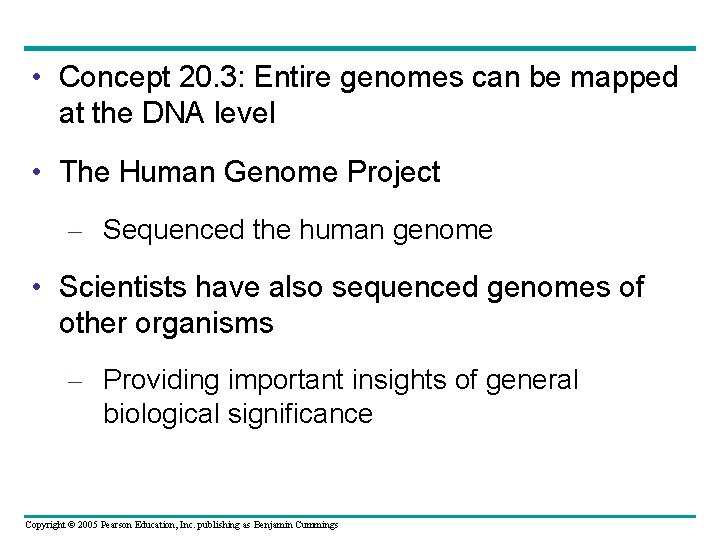 • Concept 20.3: Entire genomes can be mapped at the DNA level

• The Human Genome Project

– Sequenced the human genome

• Scientists have also sequenced genomes of other organisms

– Providing important insights of general biological significance

Copyright © 2005 Pearson Education, Inc. publishing as Benjamin Cummings